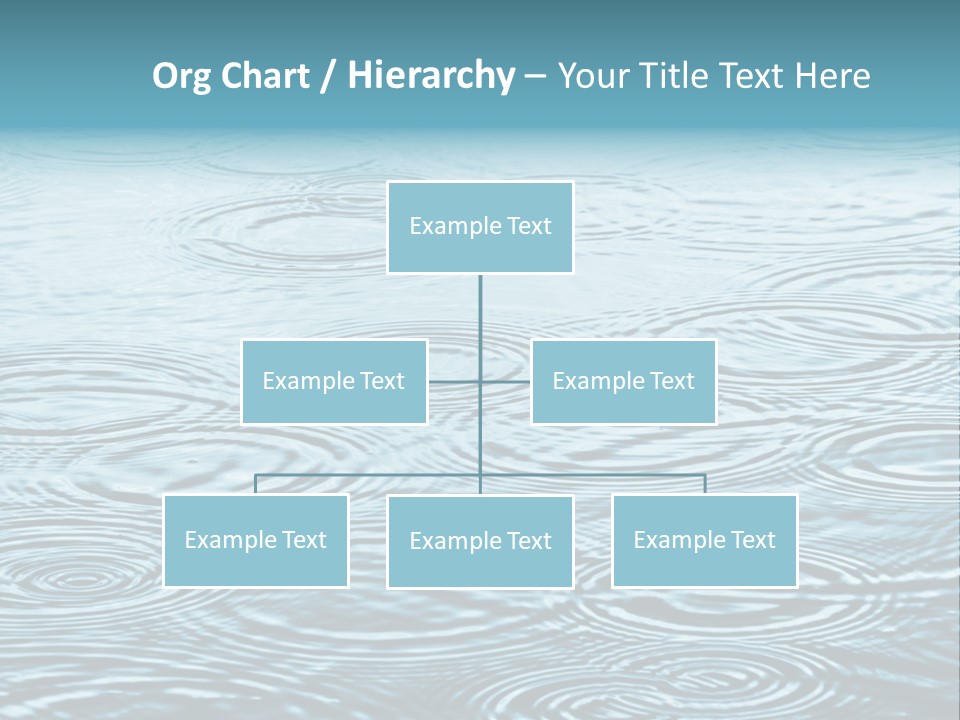 Org Chart / Hierarchy – Your Title Text Here

Example Text

Example Text

Example Text

Example Text

Example Text

Example Text